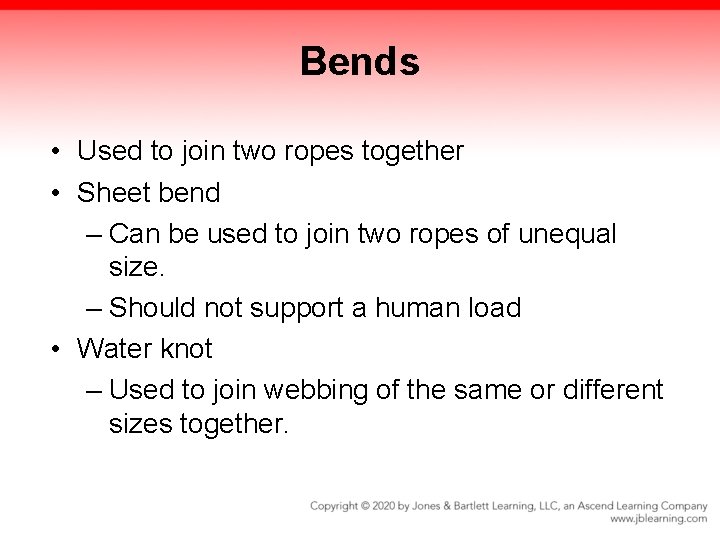 Bends

• Used to join two ropes together
• Sheet bend
– Can be used to join two ropes of unequal size.
– Should not support a human load
• Water knot
– Used to join webbing of the same or different sizes together.

Copyright © 2020 by Jones & Bartlett Learning, LLC, an Ascend Learning Company
www.jblearning.com